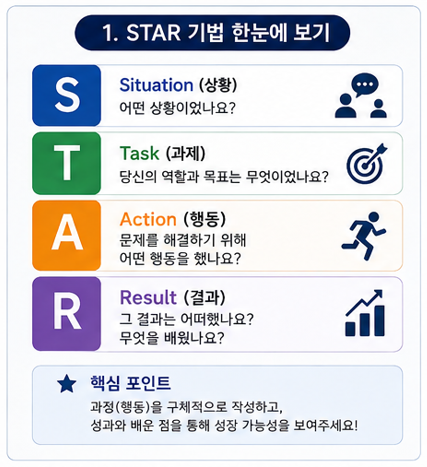 1. STAR 기법 한눈에 보기

S
Situation (상황)
어떤 상황이었나요?

T
Task (과제)
당신의 역할과 목표는 무엇이었나요?

A
Action (행동)
문제를 해결하기 위해 어떤 행동을 했나요?

R
Result (결과)
그 결과는 어떠했나요? 무엇을 배웠나요?

★ 핵심 포인트
과정(행동)을 구체적으로 작성하고, 성과와 배운 점을 통해 성장 가능성을 보여주세요!